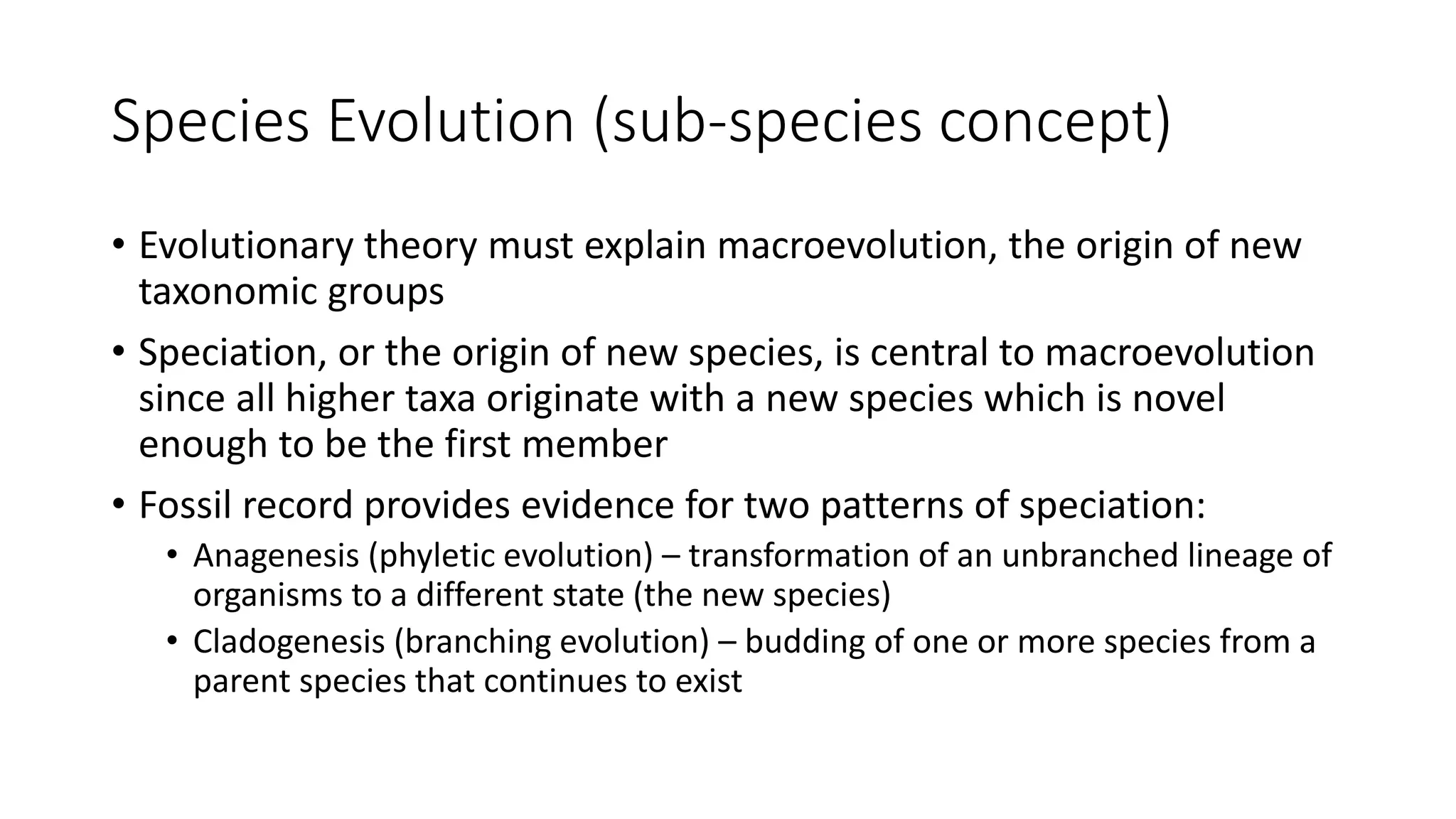 Species Evolution (sub-species concept)

• Evolutionary theory must explain macroevolution, the origin of new taxonomic groups

• Speciation, or the origin of new species, is central to macroevolution since all higher taxa originate with a new species which is novel enough to be the first member

• Fossil record provides evidence for two patterns of speciation:

• Anagenesis (phyletic evolution) – transformation of an unbranched lineage of organisms to a different state (the new species)

• Cladogenesis (branching evolution) – budding of one or more species from a parent species that continues to exist